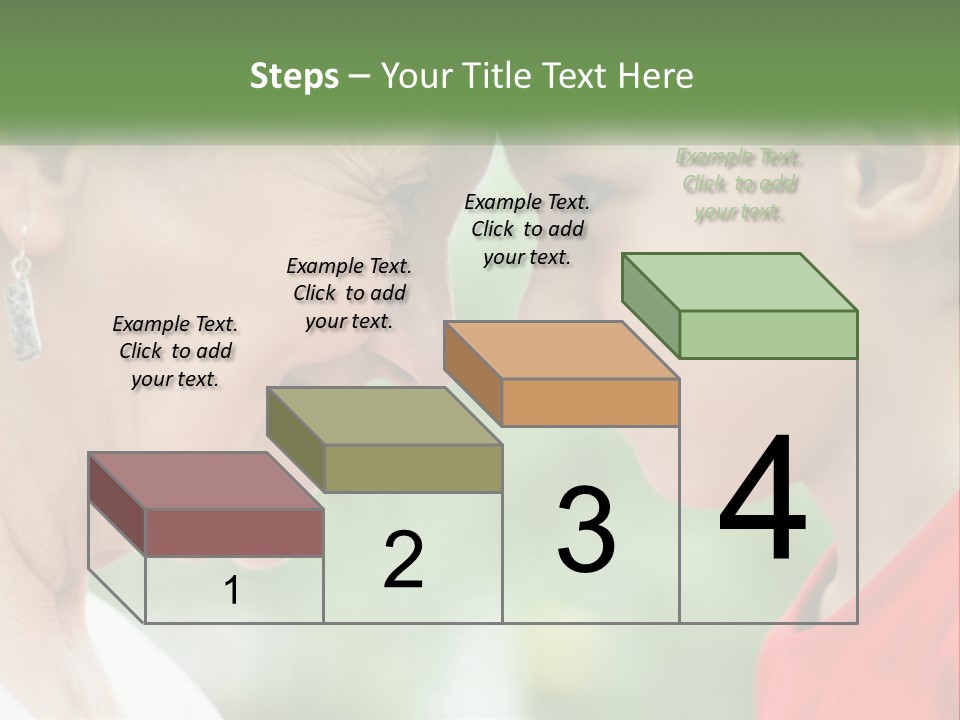 Steps – Your Title Text Here

Example Text. Click to add your text.

Example Text. Click to add your text.

Example Text. Click to add your text.

Example Text. Click to add your text.

1

2

3

4